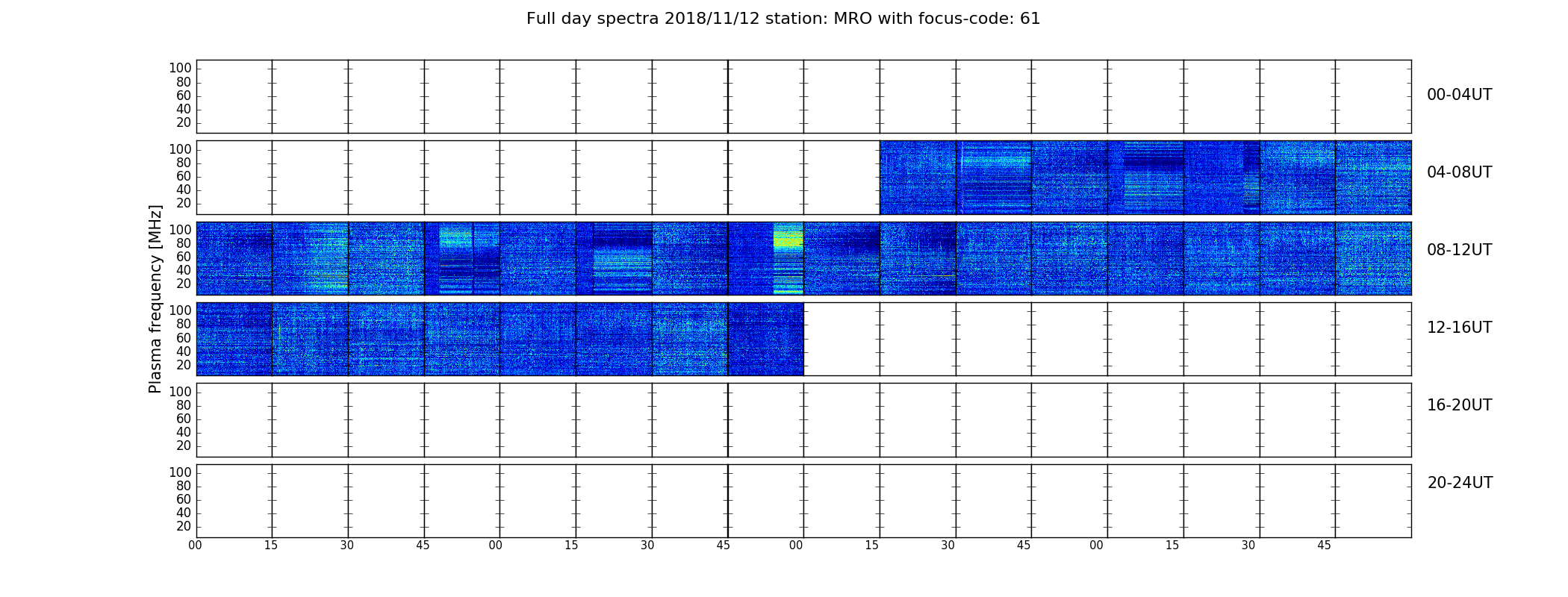 Full day spectra 2018/11/12 station: MRO with focus-code: 61

Plasma frequency [MHz]

100
80
60
40
20

00-04UT

100
80
60
40
20

04-08UT

100
80
60
40
20

08-12UT

100
80
60
40
20

12-16UT

100
80
60
40
20

16-20UT

100
80
60
40
20

20-24UT

00 15 30 45 00 15 30 45 00 15 30 45 00 15 30 45